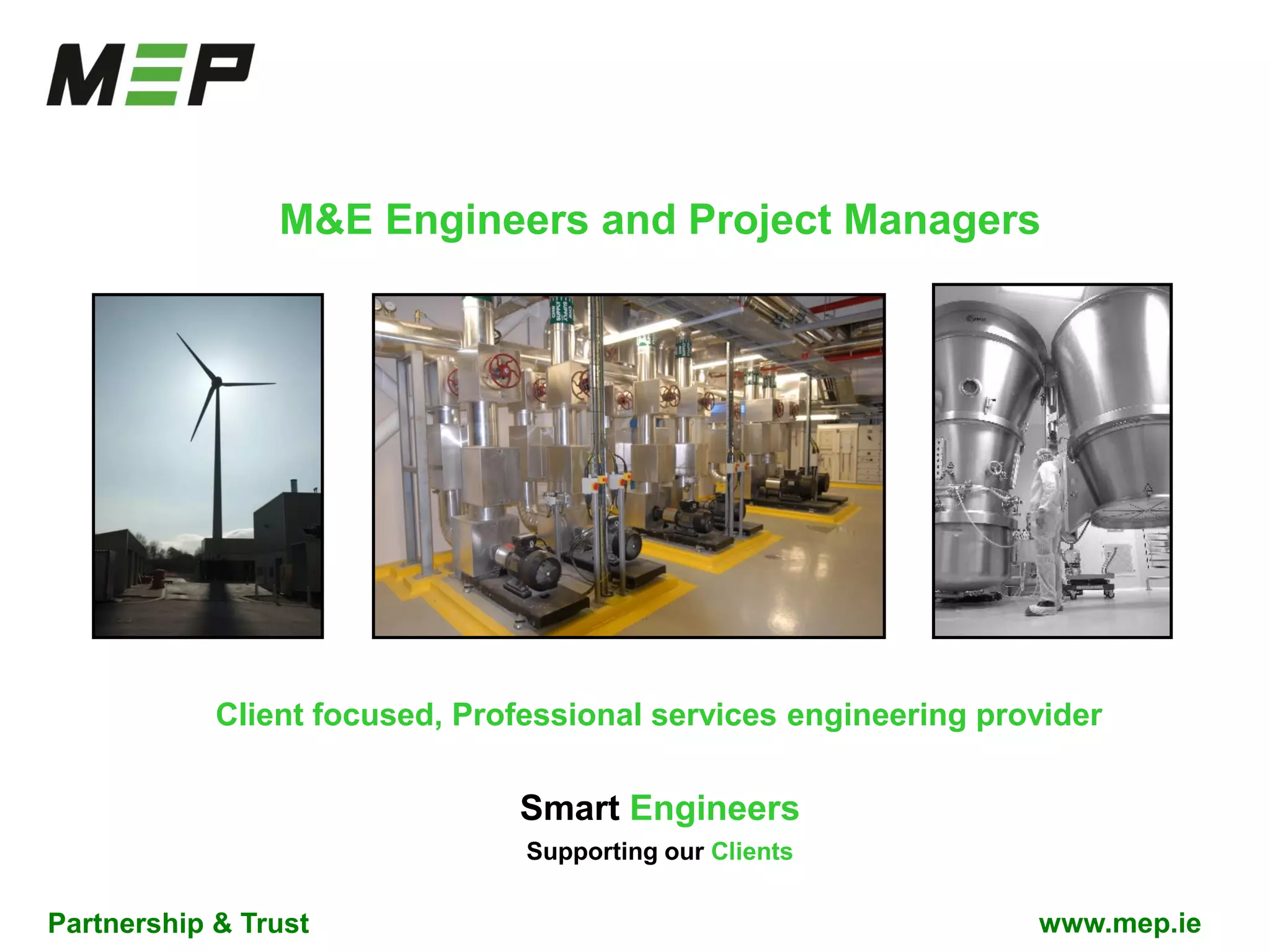 MEP

M&E Engineers and Project Managers

Client focused, Professional services engineering provider

Smart Engineers

Supporting our Clients

Partnership & Trust

www.mep.ie